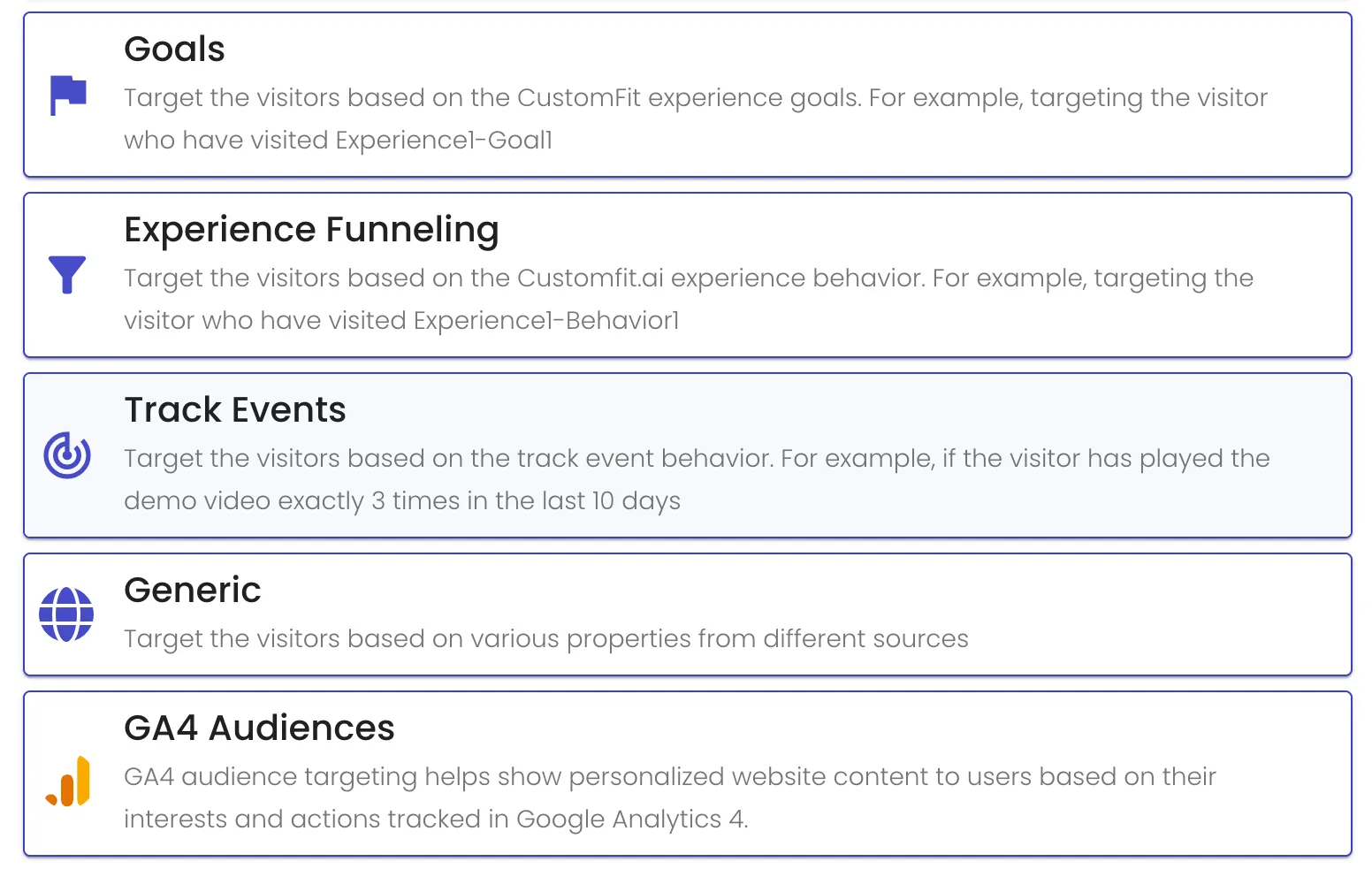 Goals

Target the visitors based on the CustomFit experience goals. For example, targeting the visitor who have visited Experience1-Goal1

Experience Funneling

Target the visitors based on the Customfit.ai experience behavior. For example, targeting the visitor who have visited Experience1-Behavior1

Track Events

Target the visitors based on the track event behavior. For example, if the visitor has played the demo video exactly 3 times in the last 10 days

Generic

Target the visitors based on various properties from different sources

GA4 Audiences

GA4 audience targeting helps show personalized website content to users based on their interests and actions tracked in Google Analytics 4.